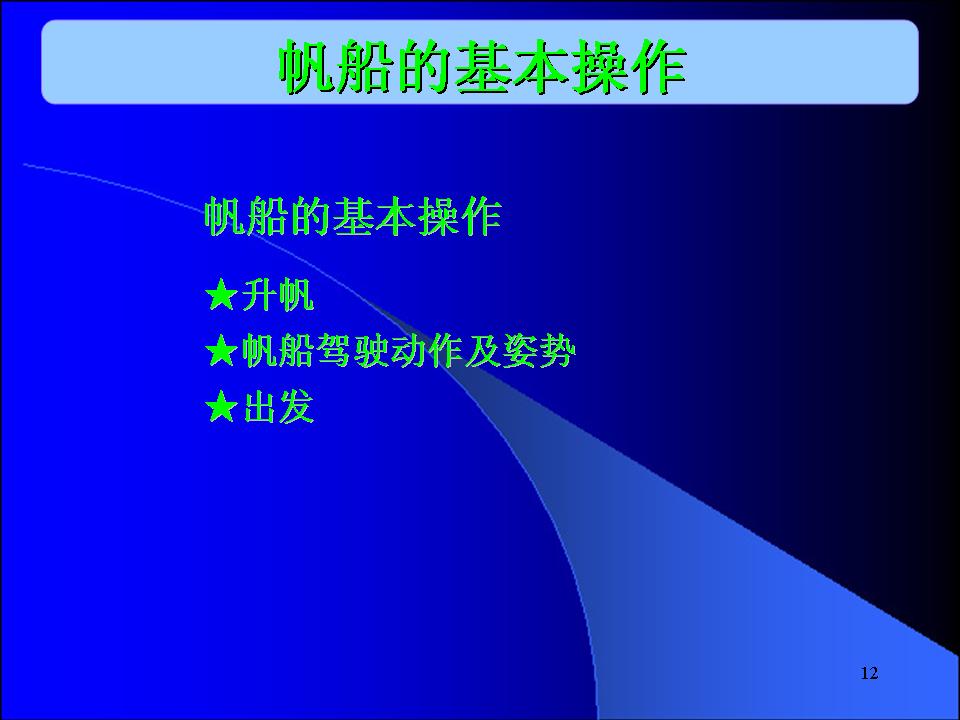 帆船的基本操作

帆船的基本操作

★升帆

★帆船驾驶动作及姿势

★出发

12